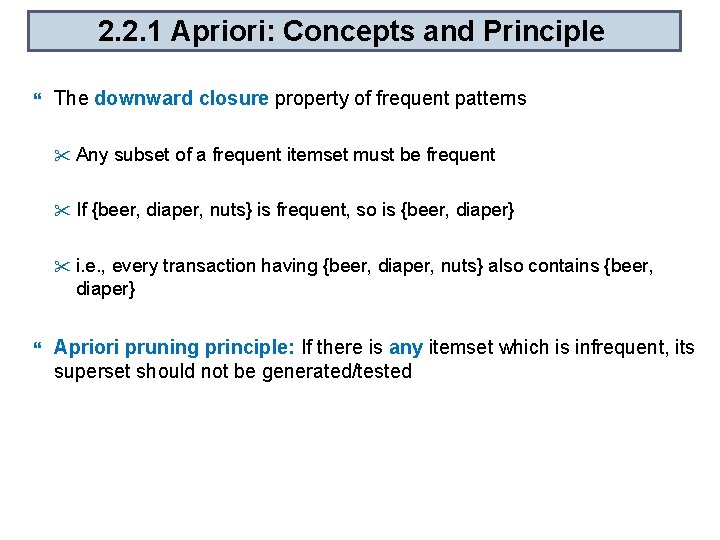 2.2.1 Apriori: Concepts and Principle

“ The downward closure property of frequent patterns

✂ Any subset of a frequent itemset must be frequent

✂ If {beer, diaper, nuts} is frequent, so is {beer, diaper}

✂ i.e., every transaction having {beer, diaper, nuts} also contains {beer, diaper}

“ Apriori pruning principle: If there is any itemset which is infrequent, its superset should not be generated/tested